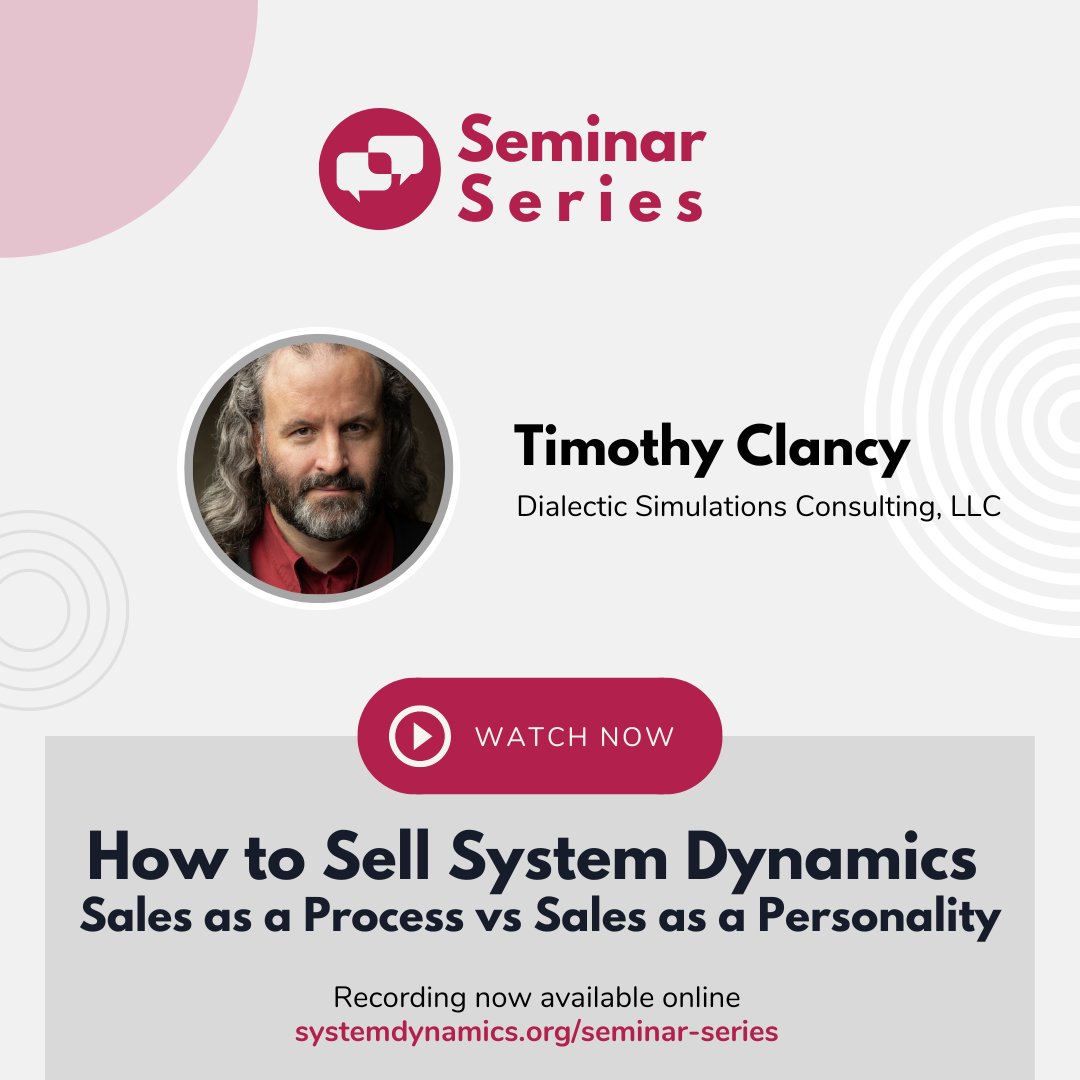 Seminar Series

Timothy Clancy

Dialectic Simulations Consulting, LLC

WATCH NOW

How to Sell System Dynamics
Sales as a Process vs Sales as a Personality

Recording now available online
systemdynamics.org/seminar-series